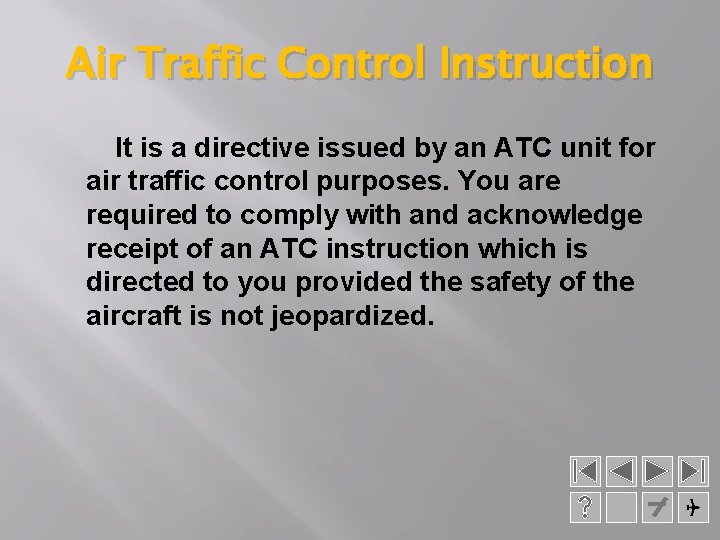 Air Traffic Control Instruction

It is a directive issued by an ATC unit for air traffic control purposes. You are required to comply with and acknowledge receipt of an ATC instruction which is directed to you provided the safety of the aircraft is not jeopardized.

?